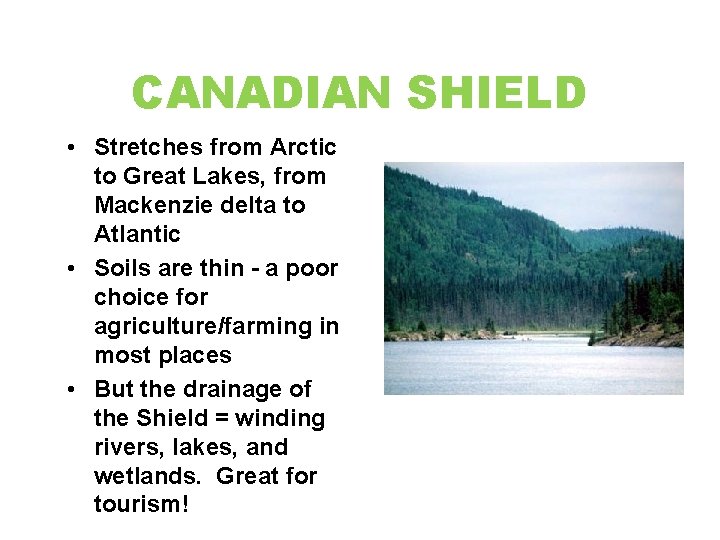 CANADIAN SHIELD

• Stretches from Arctic to Great Lakes, from Mackenzie delta to Atlantic

• Soils are thin - a poor choice for agriculture/farming in most places

• But the drainage of the Shield = winding rivers, lakes, and wetlands. Great for tourism!